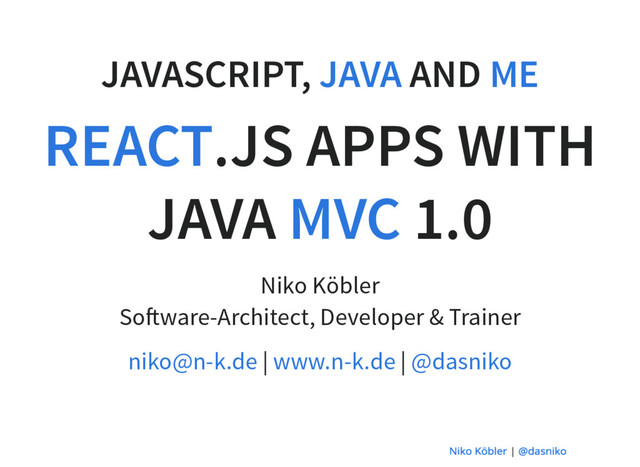 JAVASCRIPT, JAVA AND ME

REACT.JS APPS WITH JAVA MVC 1.0

Niko Köbler
Software-Architect, Developer & Trainer

niko@n-k.de | www.n-k.de | @dasniko

Niko Köbler | @dasniko